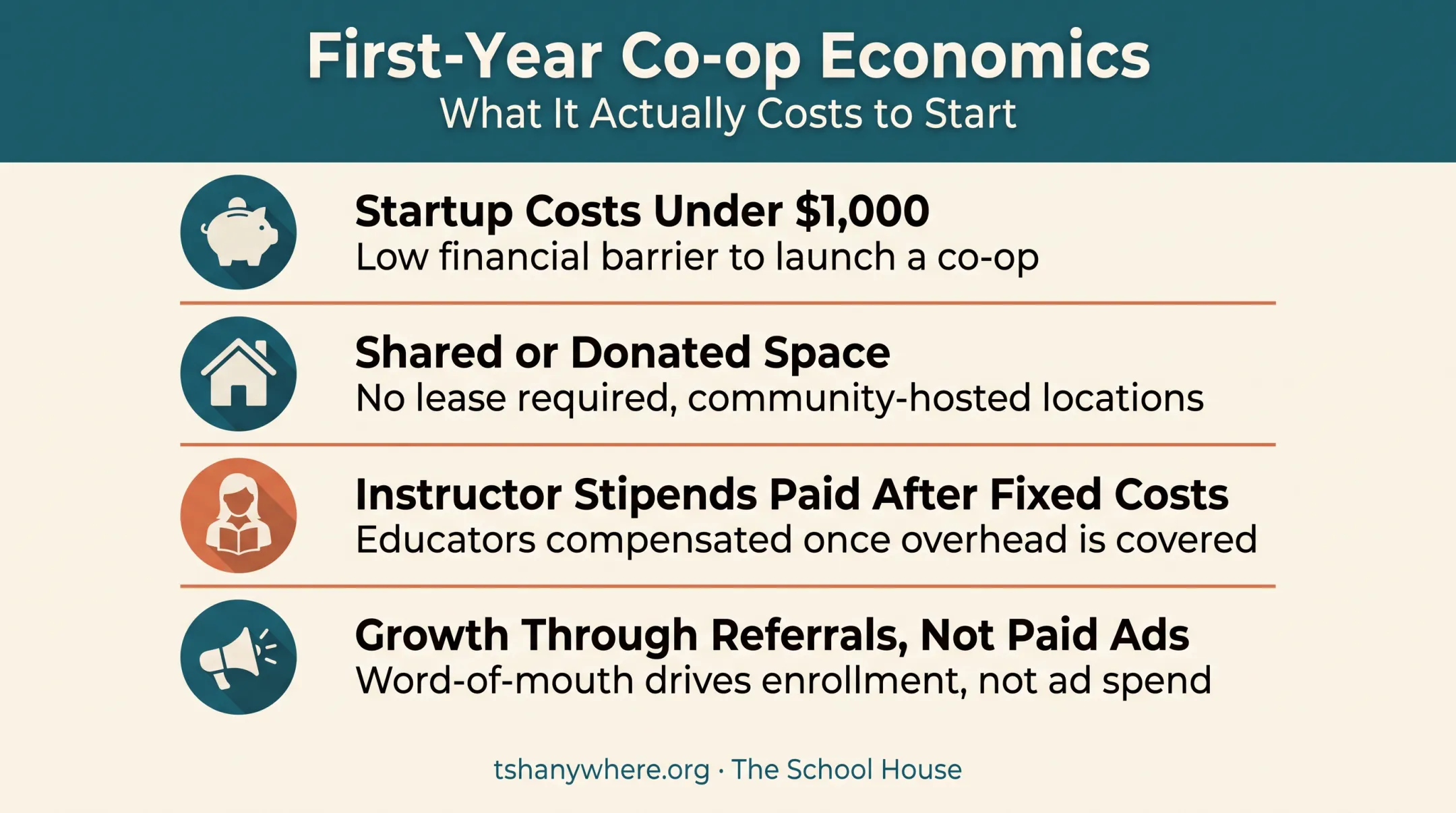 First-Year Co-op Economics
What It Actually Costs to Start

Startup Costs Under \$1,000
Low financial barrier to launch a co-op

Shared or Donated Space
No lease required, community-hosted locations

Instructor Stipends Paid After Fixed Costs
Educators compensated once overhead is covered

Growth Through Referrals, Not Paid Ads
Word-of-mouth drives enrollment, not ad spend

tshanywhere.org · The School House